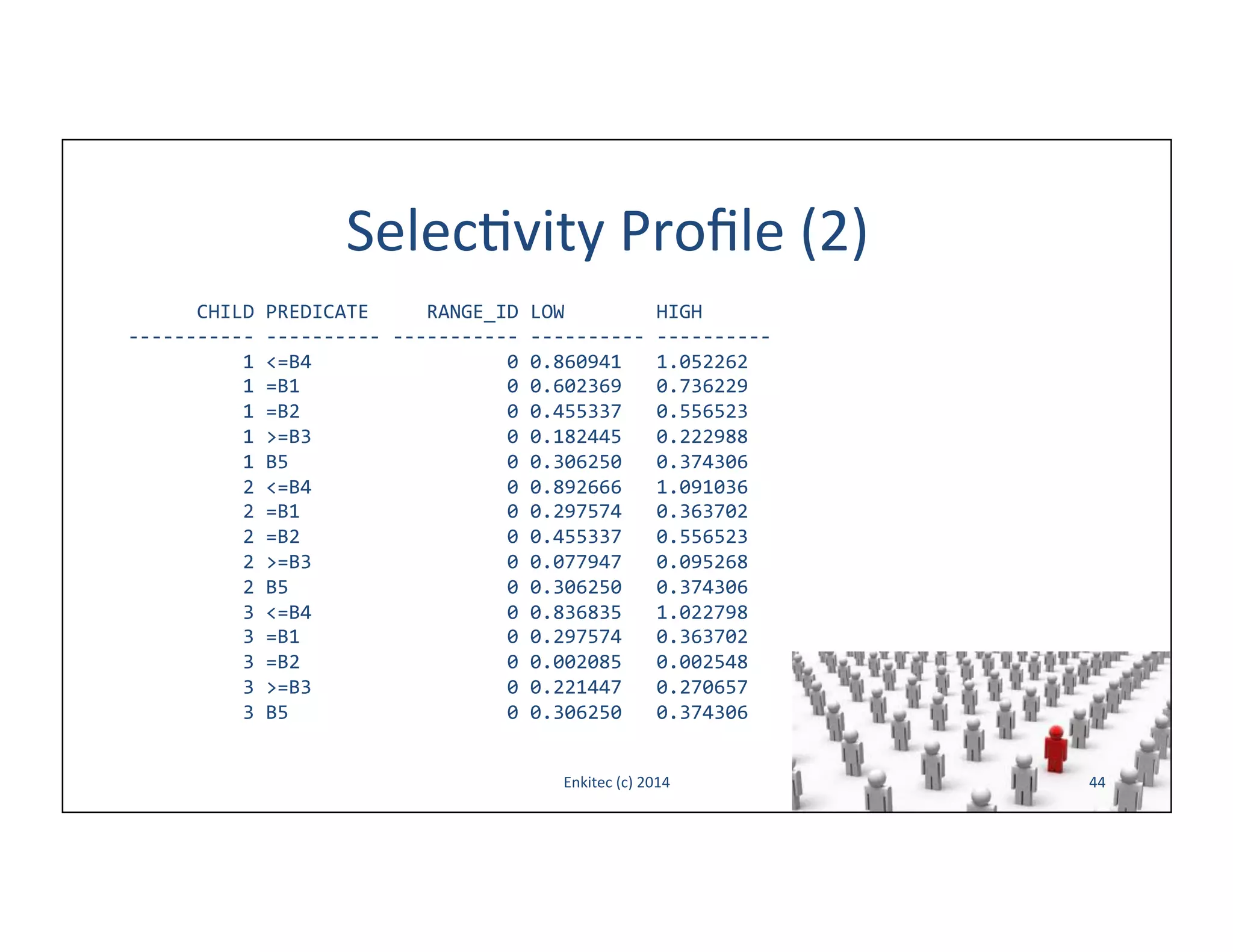 Selectivity Profile (2)

| CHILD | PREDICATE | RANGE_ID | LOW | HIGH |
|---|---|---|---|---|
| 1 | <=B4 | 0 | 0.860941 | 1.052262 |
| 1 | =B1 | 0 | 0.602369 | 0.736229 |
| 1 | =B2 | 0 | 0.455337 | 0.556523 |
| 1 | >=B3 | 0 | 0.182445 | 0.222988 |
| 1 | B5 | 0 | 0.306250 | 0.374306 |
| 2 | <=B4 | 0 | 0.892666 | 1.091036 |
| 2 | =B1 | 0 | 0.297574 | 0.363702 |
| 2 | =B2 | 0 | 0.455337 | 0.556523 |
| 2 | >=B3 | 0 | 0.077947 | 0.095268 |
| 2 | B5 | 0 | 0.306250 | 0.374306 |
| 3 | <=B4 | 0 | 0.836835 | 1.022798 |
| 3 | =B1 | 0 | 0.297574 | 0.363702 |
| 3 | =B2 | 0 | 0.002085 | 0.002548 |
| 3 | >=B3 | 0 | 0.221447 | 0.270657 |
| 3 | B5 | 0 | 0.306250 | 0.374306 |

Enkitec (c) 2014

44